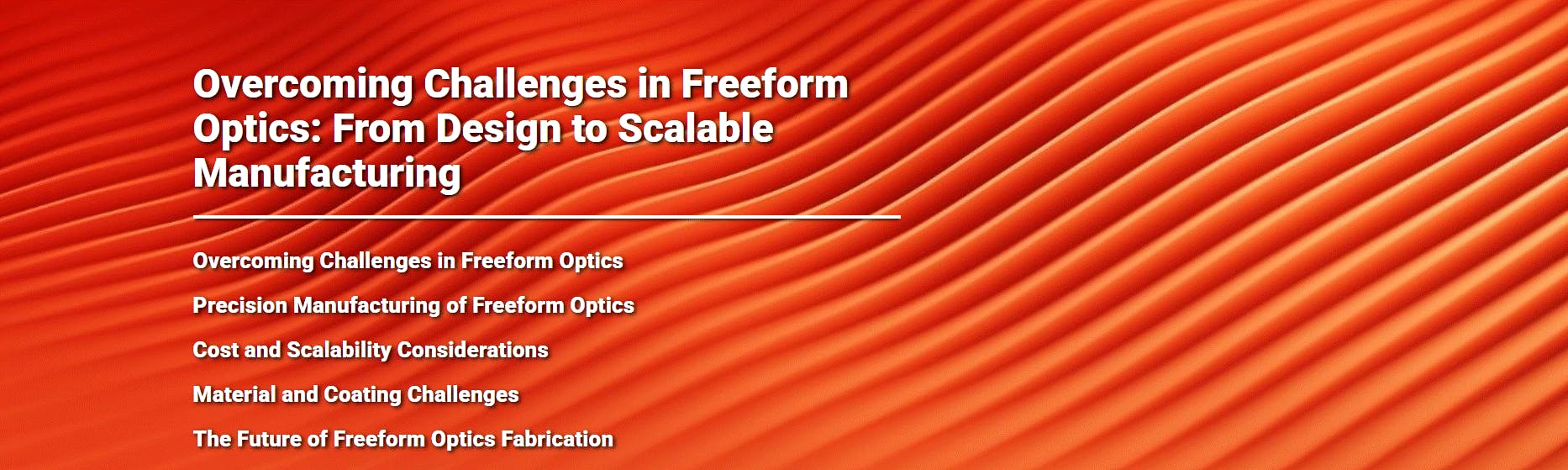 Overcoming Challenges in Freeform Optics: From Design to Scalable Manufacturing

Overcoming Challenges in Freeform Optics

Precision Manufacturing of Freeform Optics

Cost and Scalability Considerations

Material and Coating Challenges

The Future of Freeform Optics Fabrication